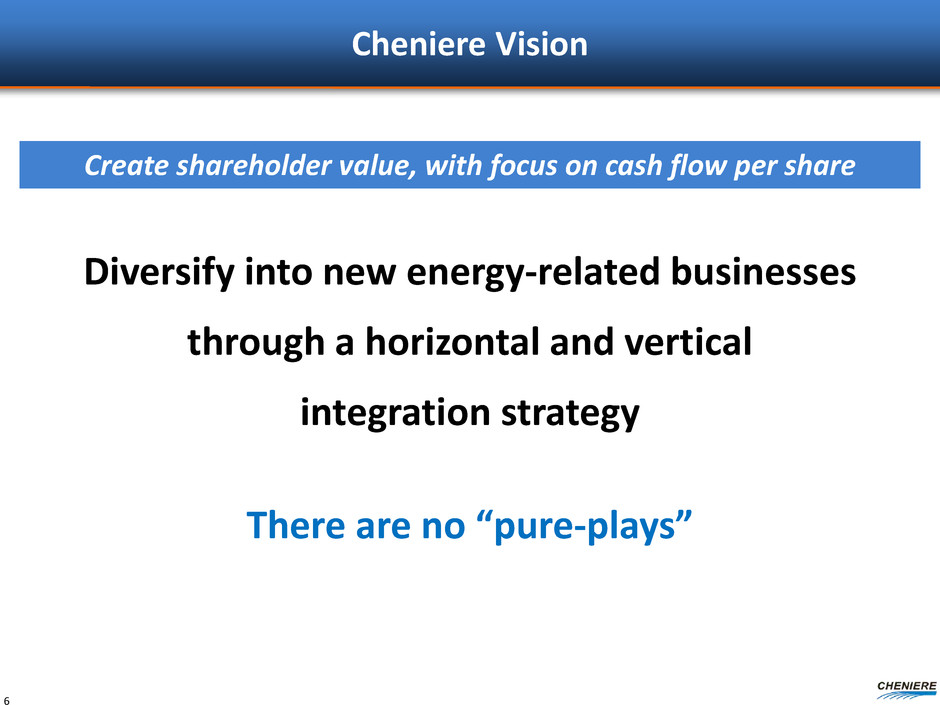 Cheniere Vision

Create shareholder value, with focus on cash flow per share

Diversify into new energy-related businesses through a horizontal and vertical integration strategy

There are no “pure-plays”

6

CHENIERE